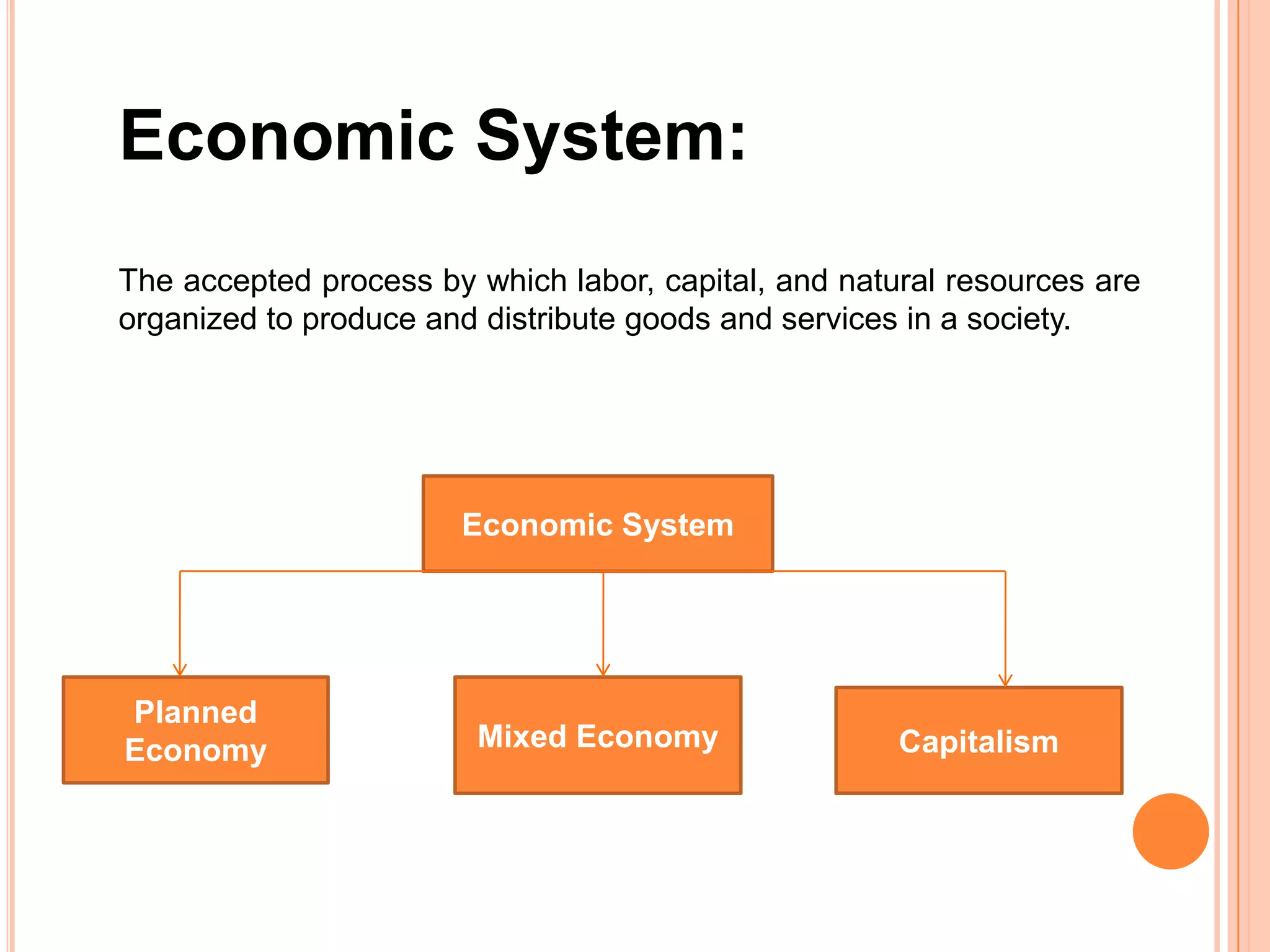 Economic System:

The accepted process by which labor, capital, and natural resources are organized to produce and distribute goods and services in a society.

Economic System

Planned Economy

Mixed Economy

Capitalism